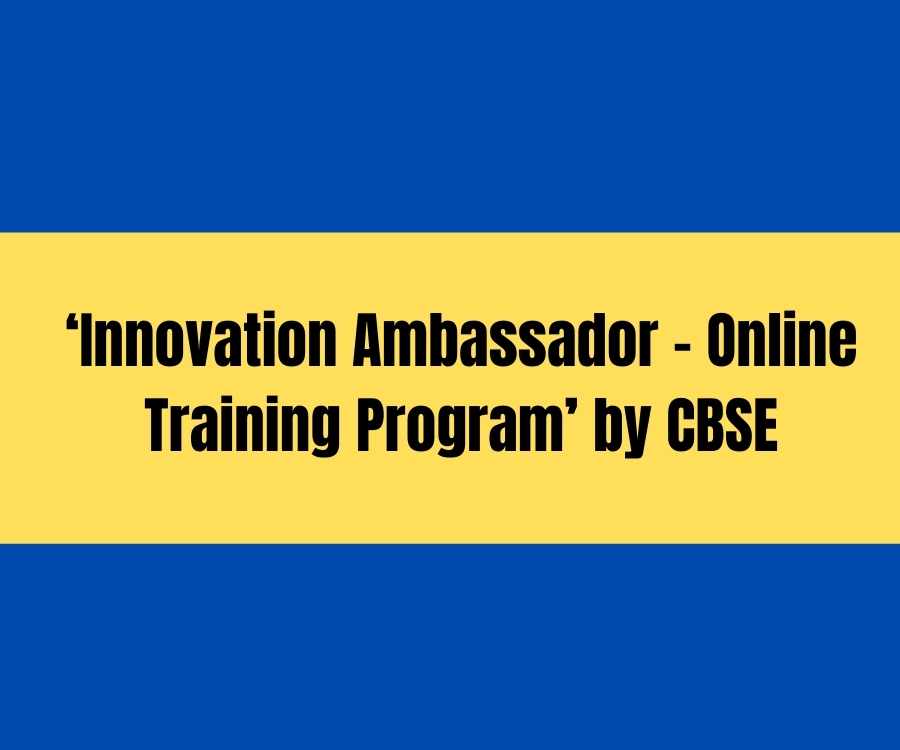 ‘Innovation Ambassador - Online Training Program’ by CBSE